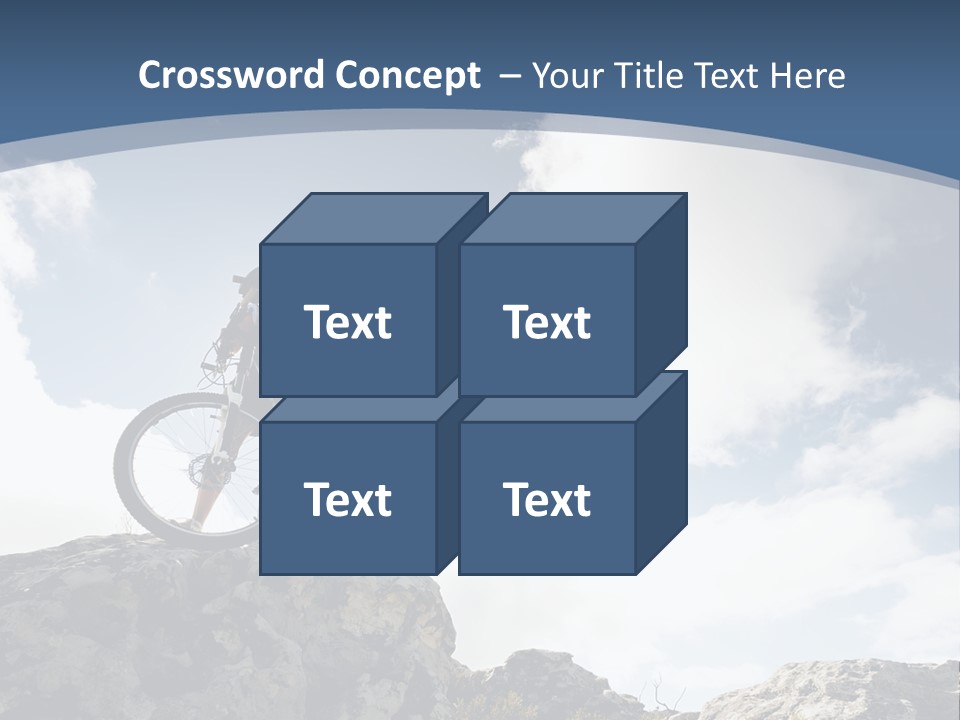 Crossword Concept – Your Title Text Here

Text

Text

Text

Text